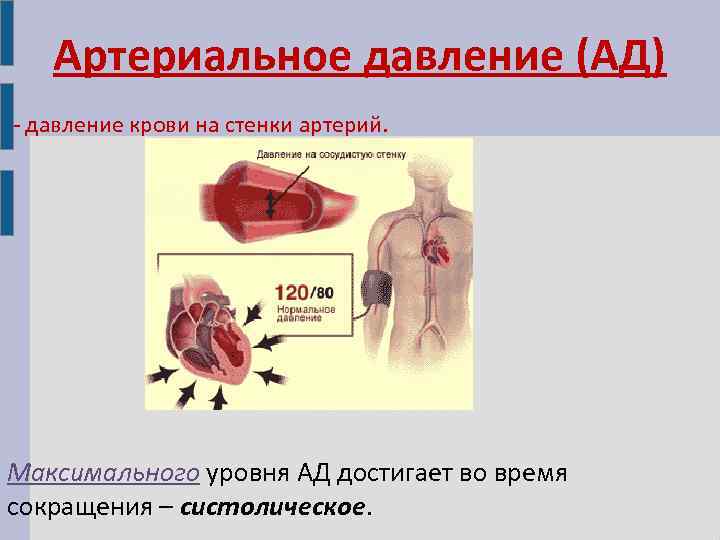 Артериальное давление (АД)

- давление крови на стенки артерий.

Давление на сосудистую стенку

120/80
Нормальное давление

Максимального уровня АД достигает во время сокращения – систолическое.